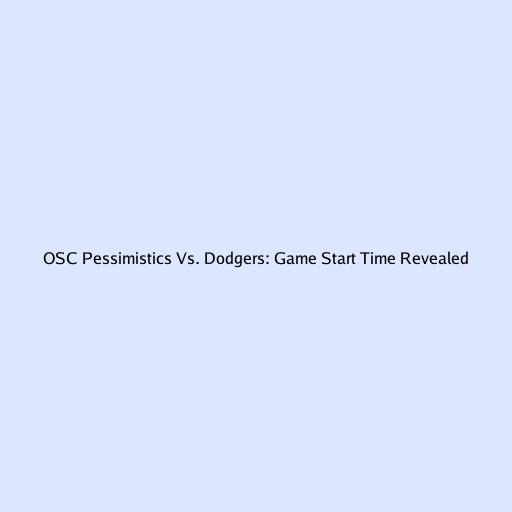 OSC Pessimistics Vs. Dodgers: Game Start Time Revealed